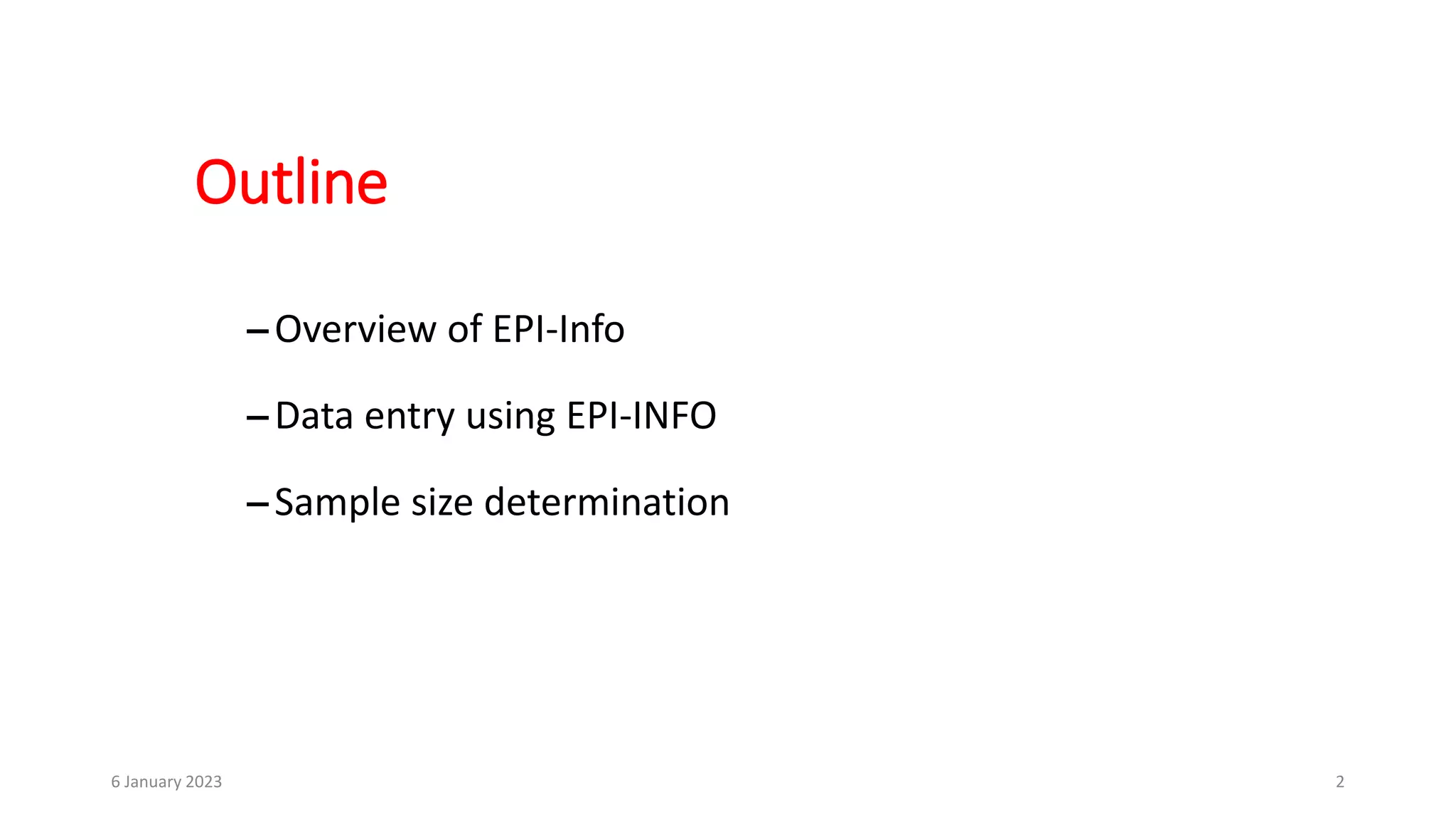 Outline

– Overview of EPI-Info

– Data entry using EPI-INFO

– Sample size determination

6 January 2023

2